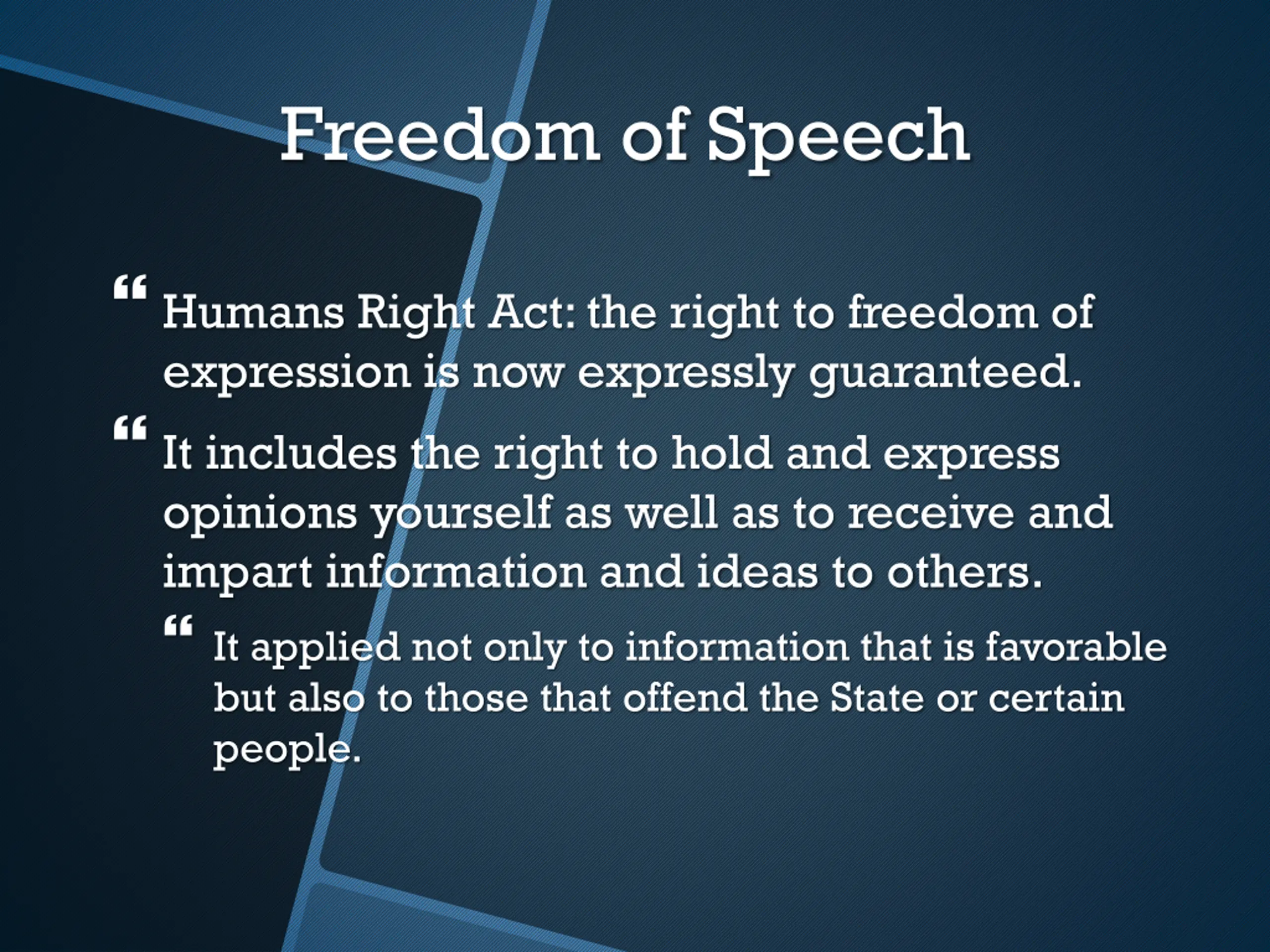 Freedom of Speech

“ Humans Right Act: the right to freedom of expression is now expressly guaranteed.

“ It includes the right to hold and express opinions yourself as well as to receive and impart information and ideas to others.

“ It applied not only to information that is favorable but also to those that offend the State or certain people.